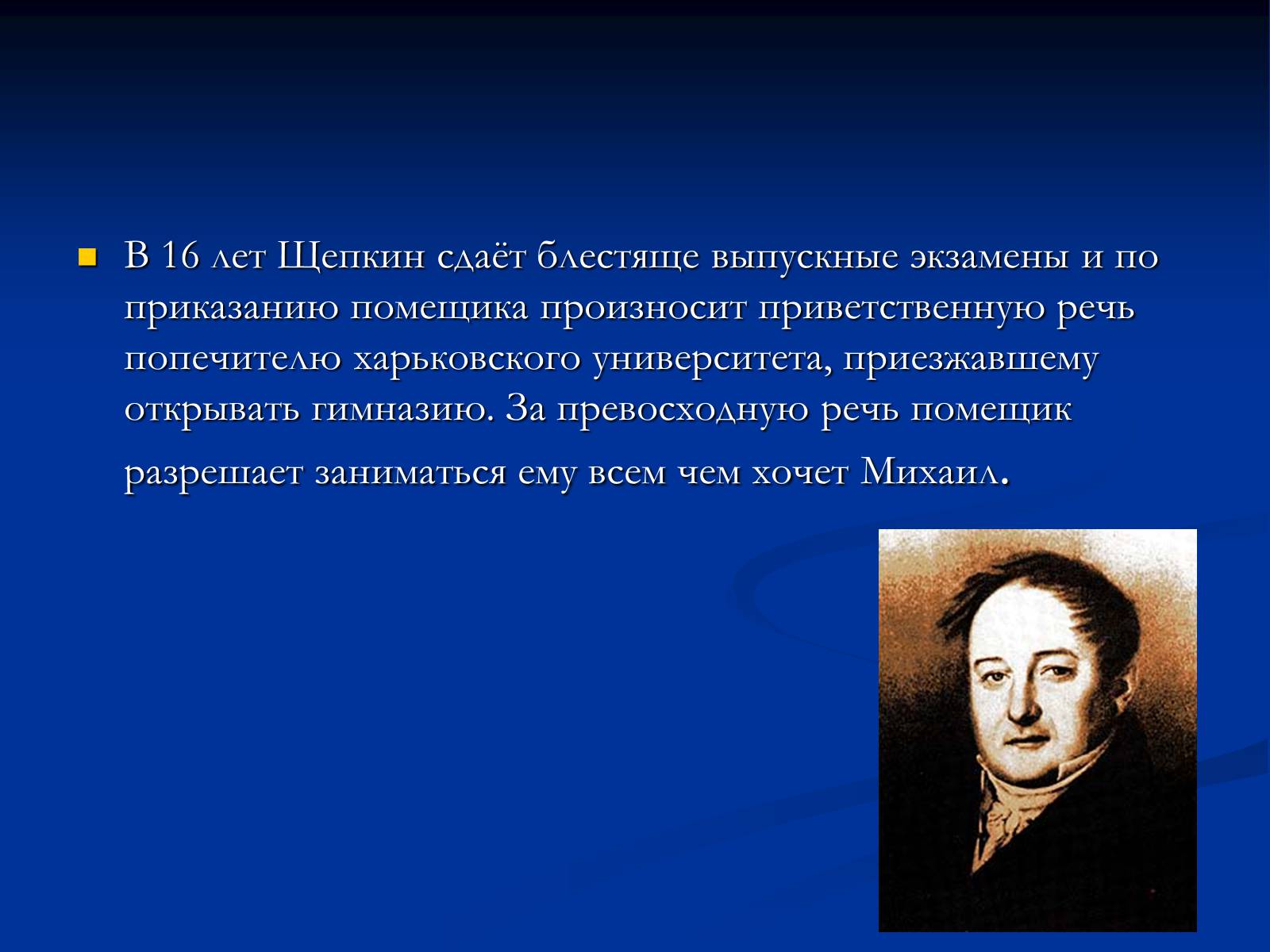 В 16 лет Щепкин сдаёт блестяще выпускные экзамены и по приказанию помещика произносит приветственную речь попечителю харьковского университета, приезжавшему открывать гимназию. За превосходную речь помещик разрешает заниматься ему всем чем хочет Михаил.